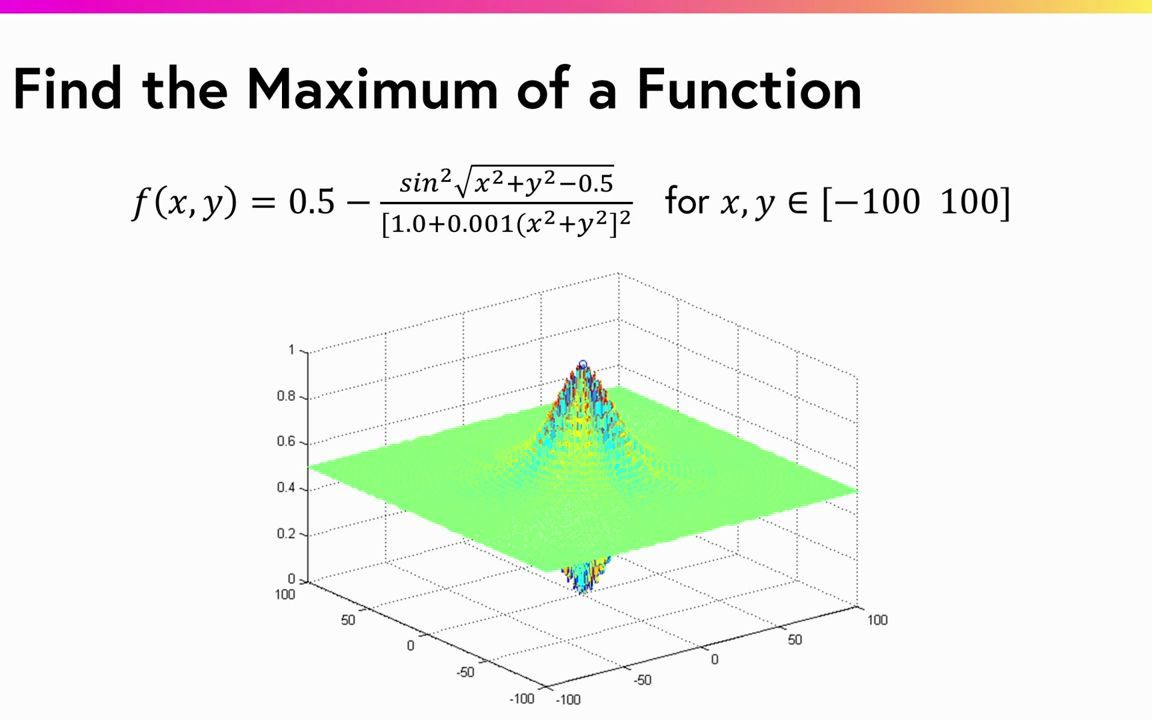 Find the Maximum of a Function

$f(x, y) = 0.5 - \frac{sin^2\sqrt{x^2+y^2-0.5}}{[1.0+0.001(x^2+y^2]^2}$ for $x, y \in [-100 \ \ 100]$

1
0.8
0.6
0.4
0.2
0
100
50
0
-50
-100
-100
-50
0
50
100